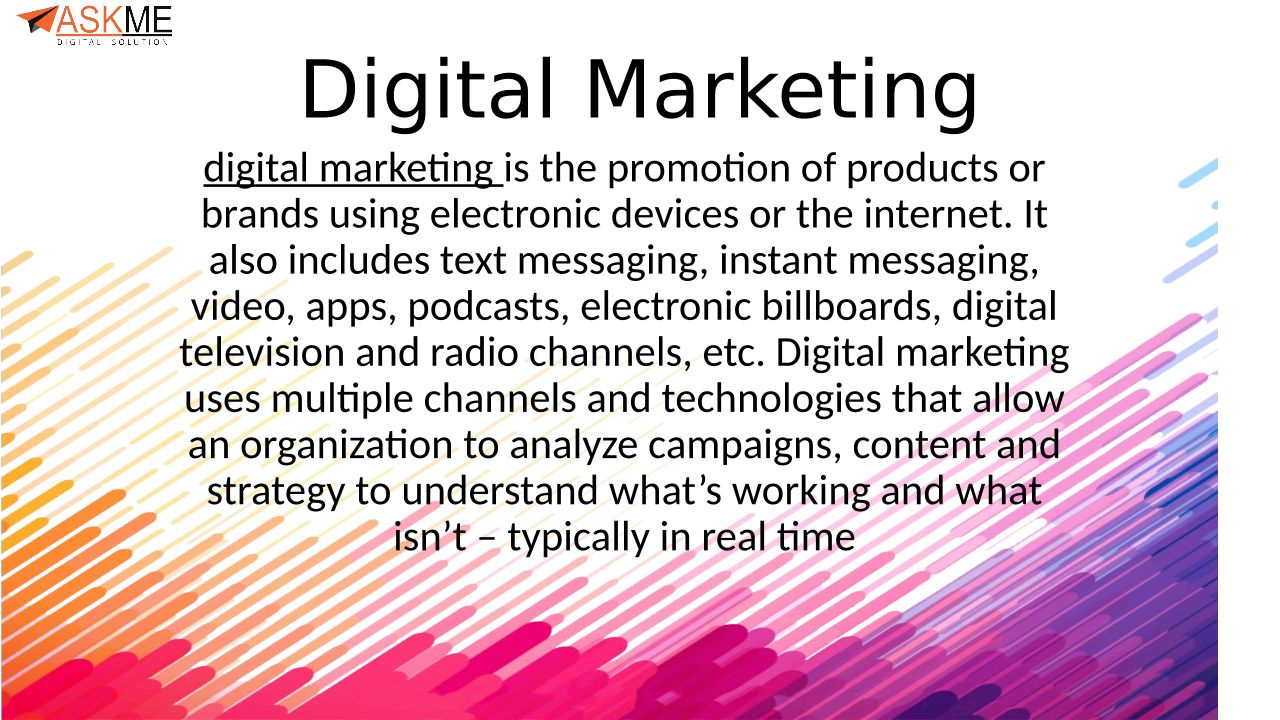 ASKME
DIGITAL SOLUTION

Digital Marketing

digital marketing is the promotion of products or brands using electronic devices or the internet. It also includes text messaging, instant messaging, video, apps, podcasts, electronic billboards, digital television and radio channels, etc. Digital marketing uses multiple channels and technologies that allow an organization to analyze campaigns, content and strategy to understand what’s working and what isn’t – typically in real time